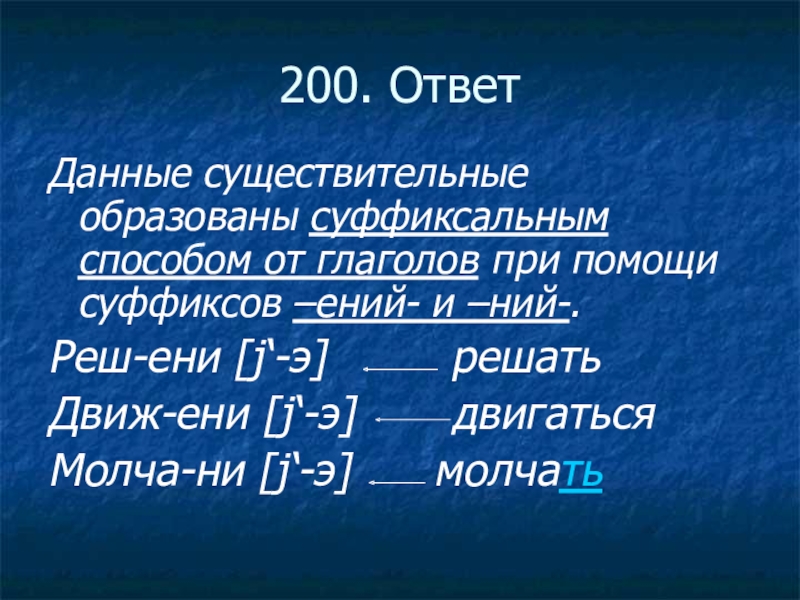 200. Ответ

Данные существительные образованы суффиксальным способом от глаголов при помощи суффиксов –ений- и –ний-.

Реш-ени [j‘-э] ← решать

Движ-ени [j‘-э] ← двигаться

Молча-ни [j‘-э] ← молчать